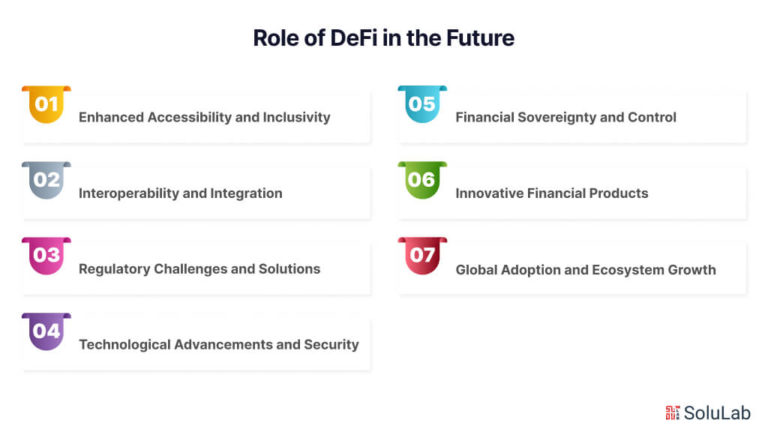 Role of DeFi in the Future

01
Enhanced Accessibility and Inclusivity

02
Interoperability and Integration

03
Regulatory Challenges and Solutions

04
Technological Advancements and Security

05
Financial Sovereignty and Control

06
Innovative Financial Products

07
Global Adoption and Ecosystem Growth

SoluLab